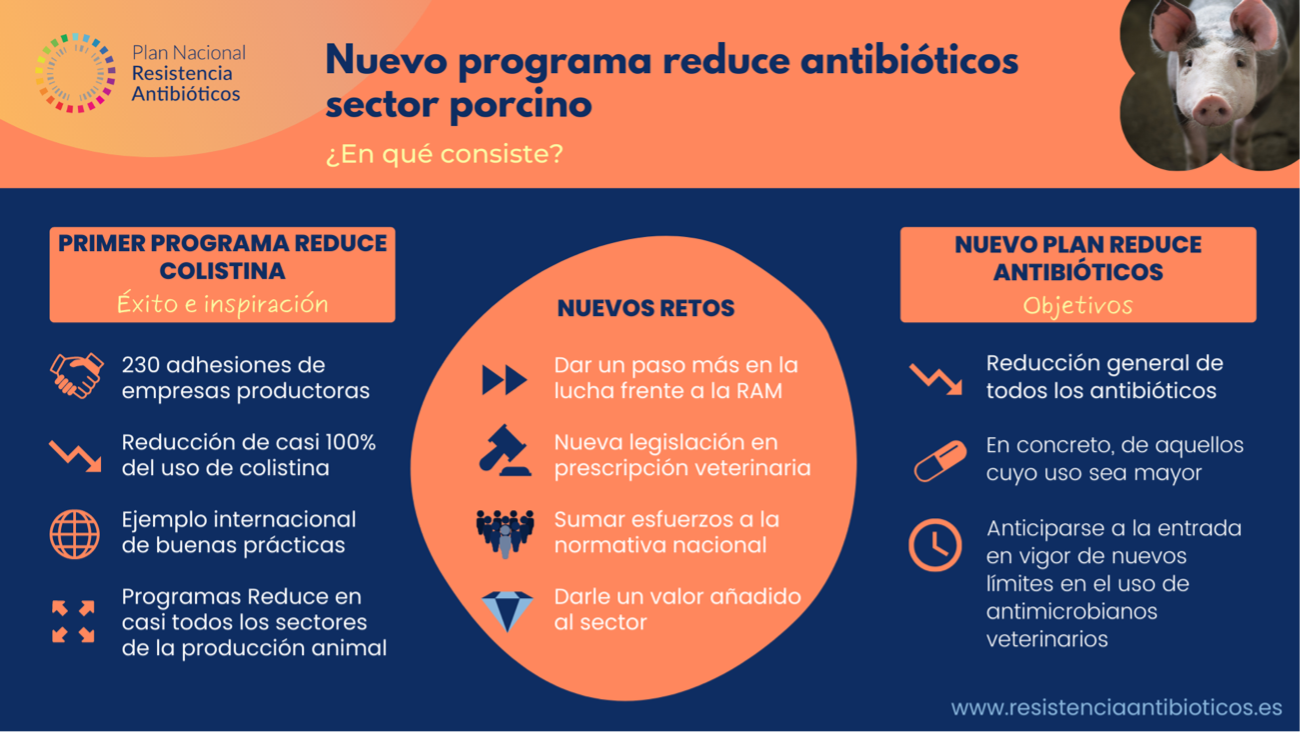 Plan Nacional Resistencia Antibióticos

Nuevo programa reduce antibióticos sector porcino

¿En qué consiste?

PRIMER PROGRAMA REDUCE COLISTINA
Éxito e inspiración

230 adhesiones de empresas productoras

Reducción de casi 100% del uso de colistina

Ejemplo internacional de buenas prácticas

Programas Reduce en casi todos los sectores de la producción animal

NUEVOS RETOS

Dar un paso más en la lucha frente a la RAM

Nueva legislación en prescripción veterinaria

Sumar esfuerzos a la normativa nacional

Darle un valor añadido al sector

NUEVO PLAN REDUCE ANTIBIÓTICOS
Objetivos

Reducción general de todos los antibióticos

En concreto, de aquellos cuyo uso sea mayor

Anticiparse a la entrada en vigor de nuevos límites en el uso de antimicrobianos veterinarios

www.resistenciaantibioticos.es